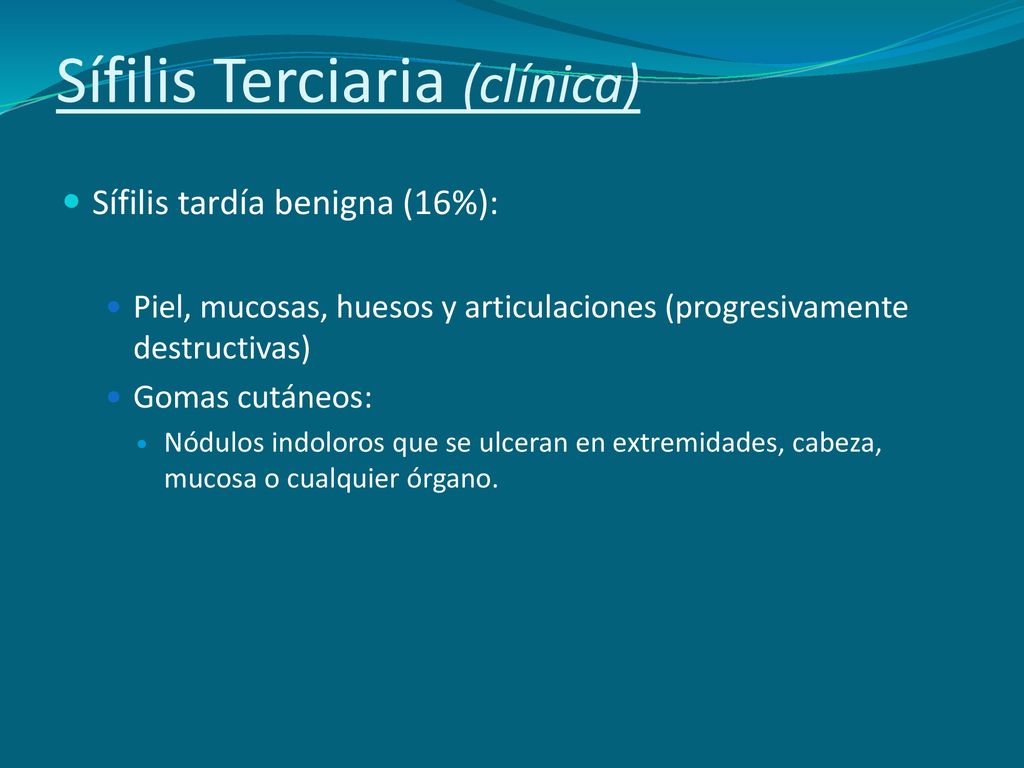 Sífilis Terciaria (clínica)

Sífilis tardía benigna (16%):

Piel, mucosas, huesos y articulaciones (progresivamente destructivas)

Gomas cutáneos:

Nódulos indoloros que se ulceran en extremidades, cabeza, mucosa o cualquier órgano.